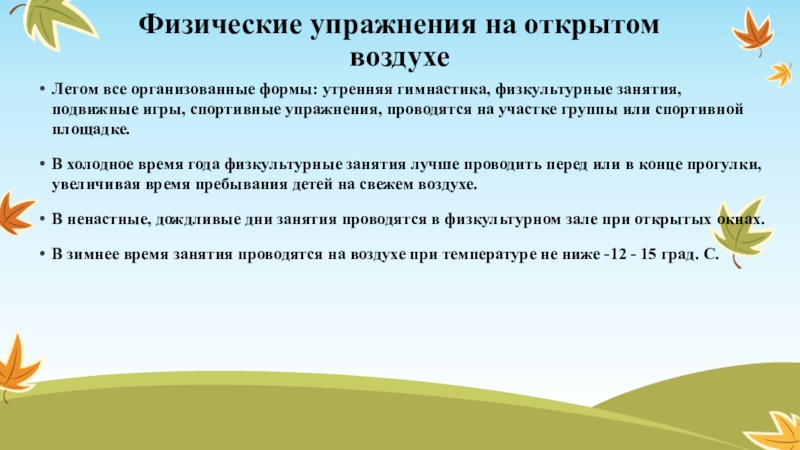 Физические упражнения на открытом воздухе

• Летом все организованные формы: утренняя гимнастика, физкультурные занятия, подвижные игры, спортивные упражнения, проводятся на участке группы или спортивной площадке.

• В холодное время года физкультурные занятия лучше проводить перед или в конце прогулки, увеличивая время пребывания детей на свежем воздухе.

• В ненастные, дождливые дни занятия проводятся в физкультурном зале при открытых окнах.

• В зимнее время занятия проводятся на воздухе при температуре не ниже -12 - 15 град. С.